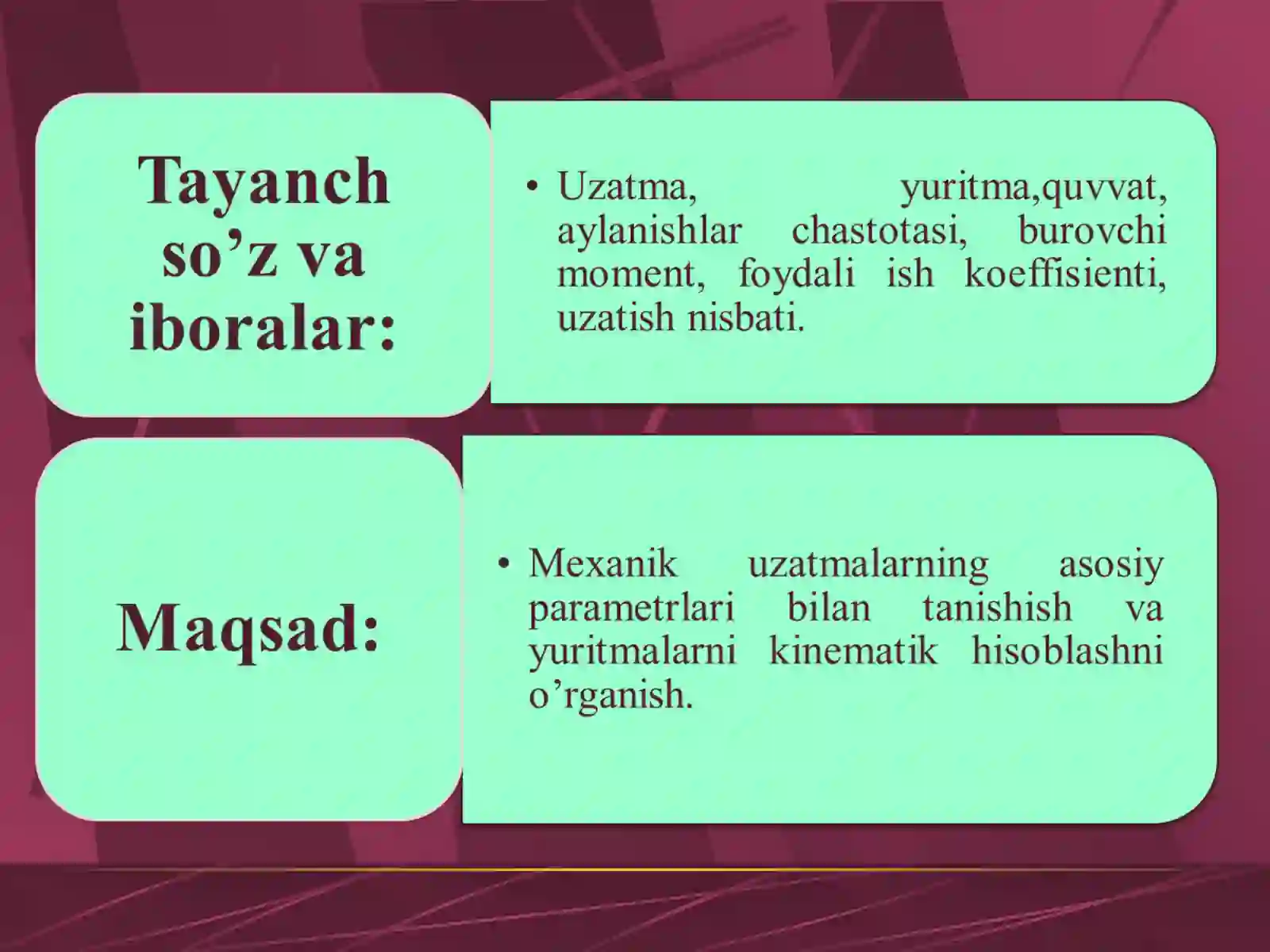 Tayanch so’z va iboralar:

• Uzatma, yuritma,quvvat, aylanishlar chastotasi, burovchi moment, foydali ish koeffisienti, uzatish nisbati.

Maqsad:

• Mexanik uzatmalarning asosiy parametrlari bilan tanishish va yuritmalarni kinematik hisoblashni o’rganish.